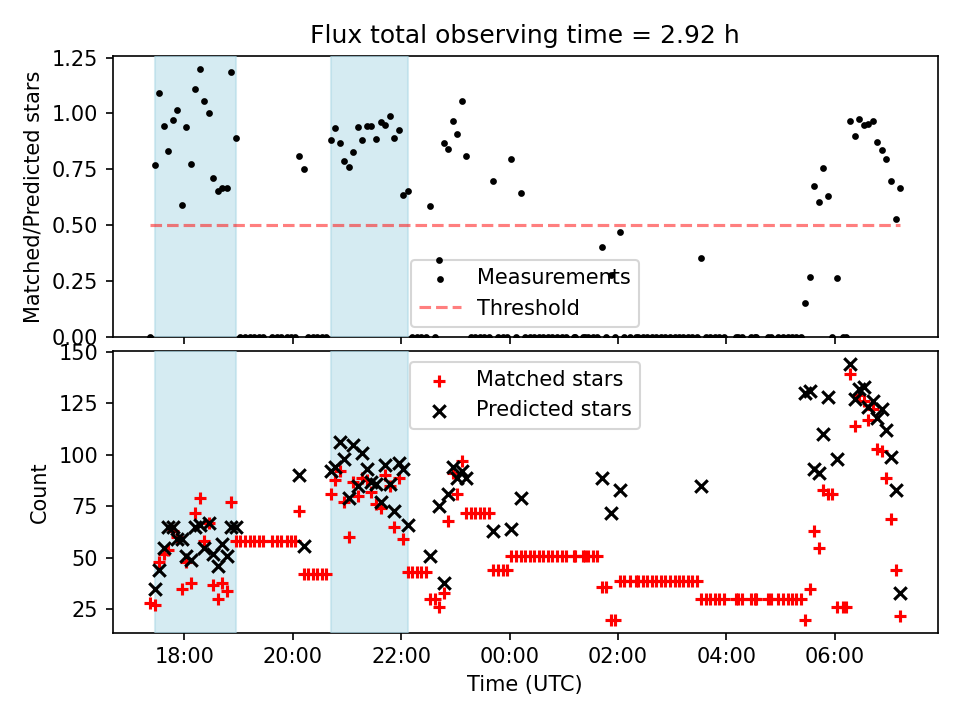 Flux total observing time = 2.92 h

Matched/Predicted stars

1.25
1.00
0.75
0.50
0.25
0.00

Measurements
Threshold

Count

150
125
100
75
50
25

Matched stars
Predicted stars

18:00
20:00
22:00
00:00
02:00
04:00
06:00

Time (UTC)